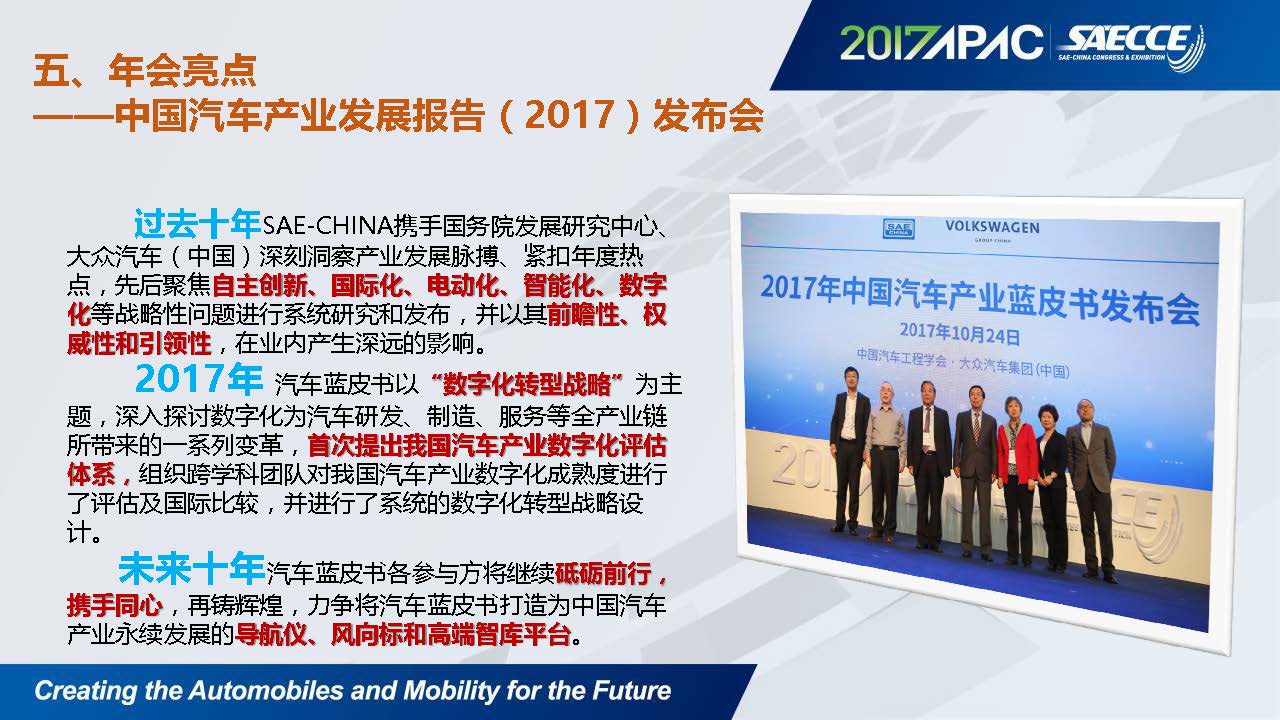 2017APAC SAECCE
SAE-CHINA CONGRESS & EXHIBITION

五、年会亮点
——中国汽车产业发展报告（2017）发布会

过去十年SAE-CHINA携手国务院发展研究中心、大众汽车（中国）深刻洞察产业发展脉搏、紧扣年度热点，先后聚焦自主创新、国际化、电动化、智能化、数字化等战略性问题进行系统研究和发布，并以其前瞻性、权威性和引领性，在业内产生深远的影响。

2017年 汽车蓝皮书以“数字化转型战略”为主题，深入探讨数字化为汽车研发、制造、服务等全产业链所带来的一系列变革，首次提出我国汽车产业数字化评估体系，组织跨学科团队对我国汽车产业数字化成熟度进行了评估及国际比较，并进行了系统的数字化转型战略设计。

未来十年汽车蓝皮书各参与方将继续砥砺前行，携手同心，再铸辉煌，力争将汽车蓝皮书打造为中国汽车产业永续发展的导航仪、风向标和高端智库平台。

SAE CHINA VOLKSWAGEN GROUP CHINA
2017年中国汽车产业蓝皮书发布会
2017年10月24日
中国汽车工程学会·大众汽车集团(中国)

Creating the Automobiles and Mobility for the Future